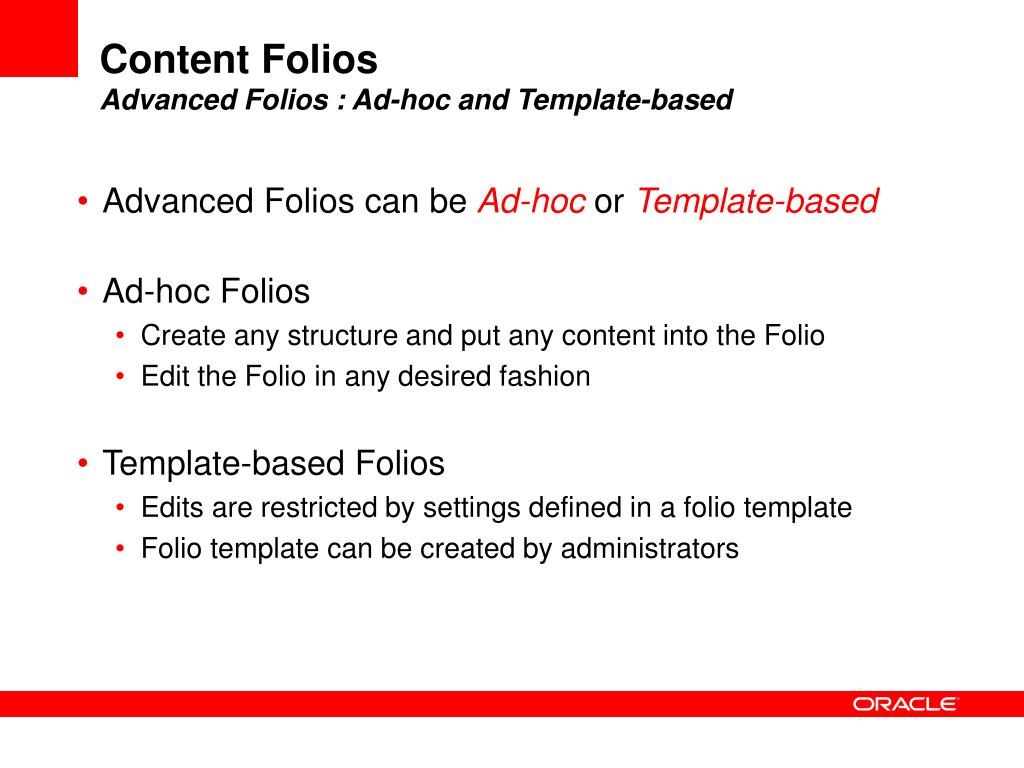 Content Folios
Advanced Folios : Ad-hoc and Template-based

• Advanced Folios can be Ad-hoc or Template-based

• Ad-hoc Folios
  • Create any structure and put any content into the Folio
  • Edit the Folio in any desired fashion

• Template-based Folios
  • Edits are restricted by settings defined in a folio template
  • Folio template can be created by administrators

ORACLE